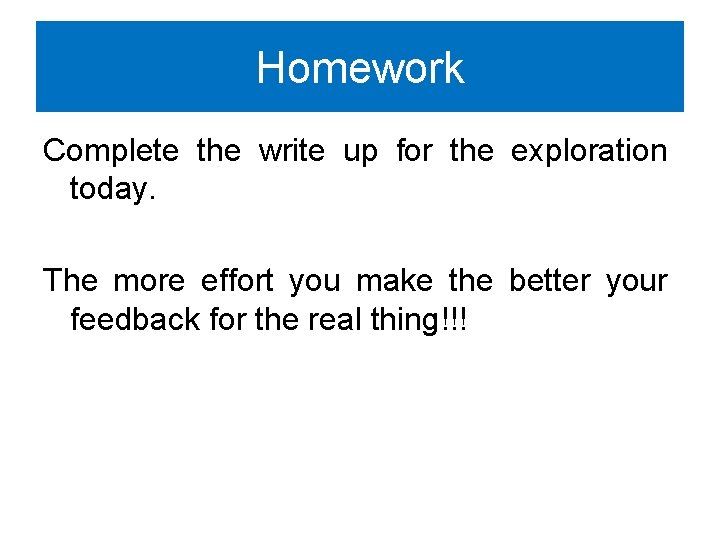 Homework

Complete the write up for the exploration today.

The more effort you make the better your feedback for the real thing!!!